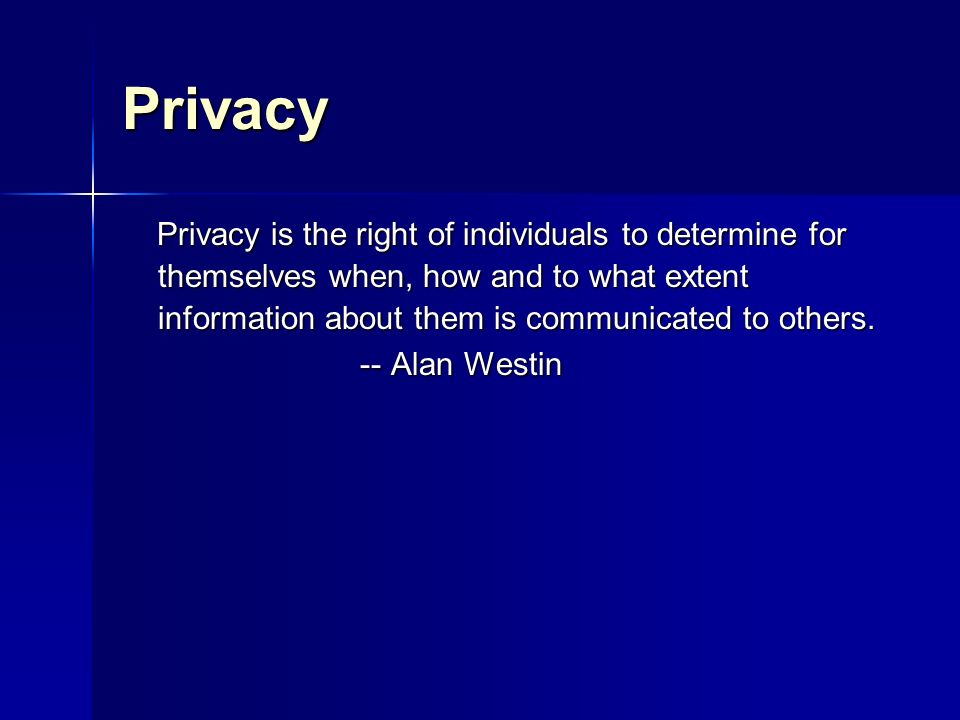 Privacy

Privacy is the right of individuals to determine for themselves when, how and to what extent information about them is communicated to others.

-- Alan Westin